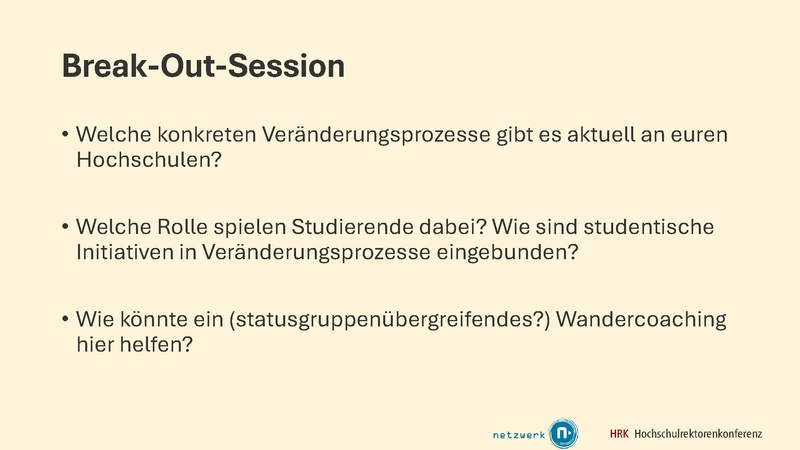 Break-Out-Session

• Welche konkreten Veränderungsprozesse gibt es aktuell an euren Hochschulen?

• Welche Rolle spielen Studierende dabei? Wie sind studentische Initiativen in Veränderungsprozesse eingebunden?

• Wie könnte ein (statusgruppenübergreifendes?) Wandercoaching hier helfen?

netzwerk n

HRK Hochschulrektorenkonferenz